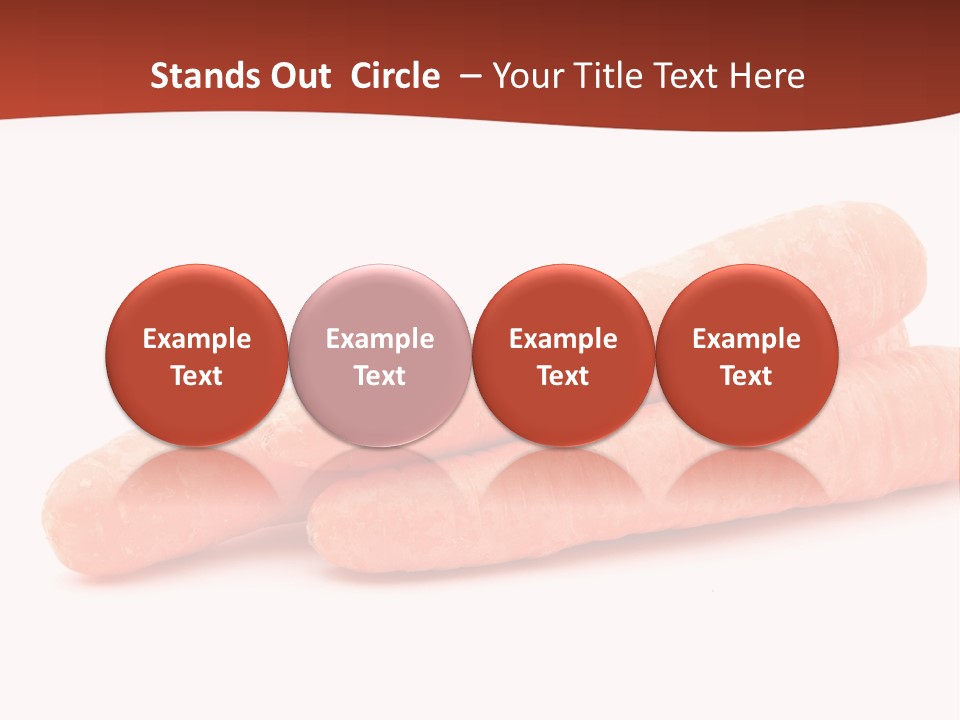 Stands Out Circle – Your Title Text Here

Example Text

Example Text

Example Text

Example Text